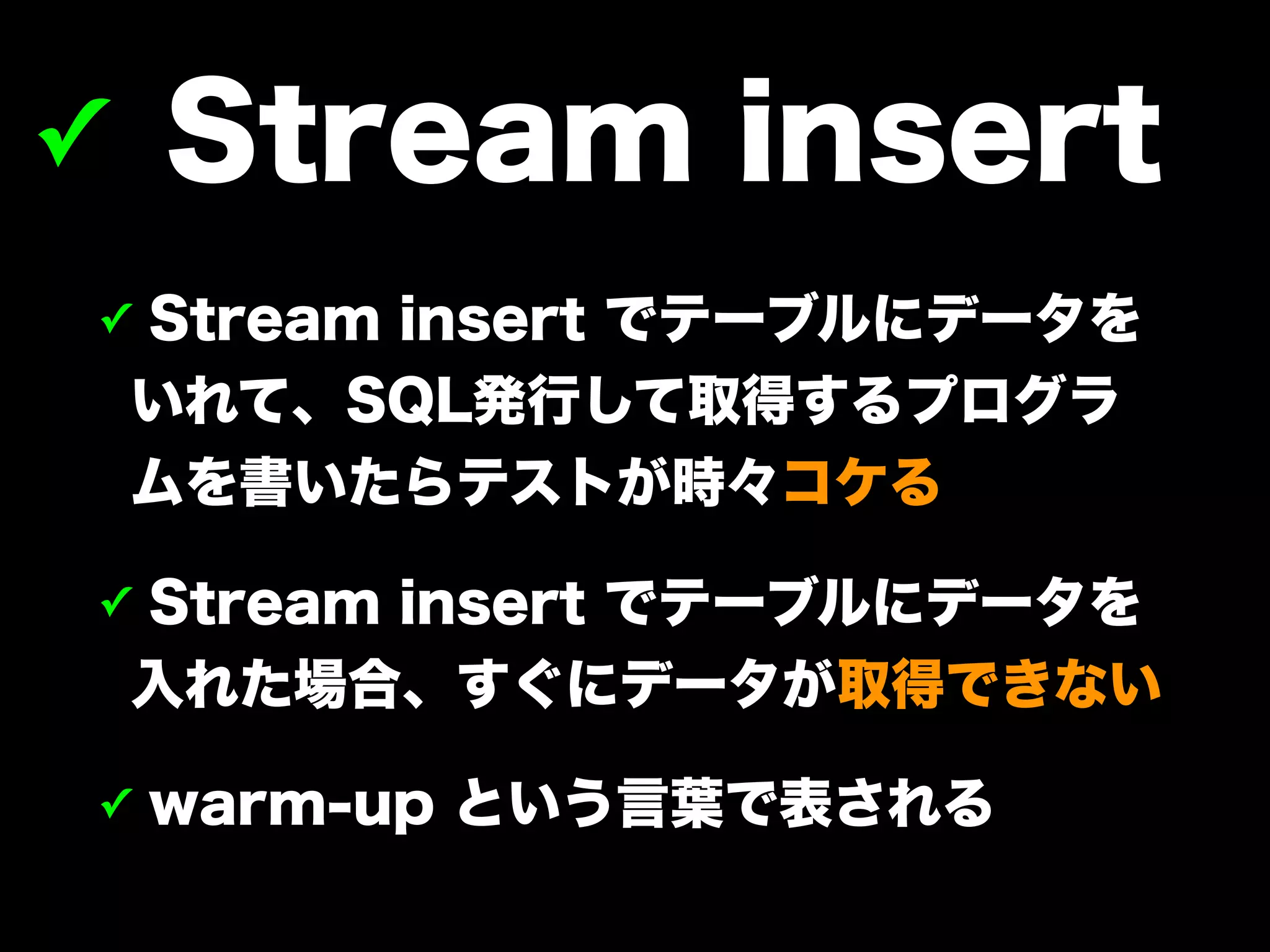 ✓ Stream insert

✓ Stream insert でテーブルにデータをいれて、SQL発行して取得するプログラムを書いたらテストが時々コケる

✓ Stream insert でテーブルにデータを入れた場合、すぐにデータが取得できない

✓ warm-up という言葉で表される